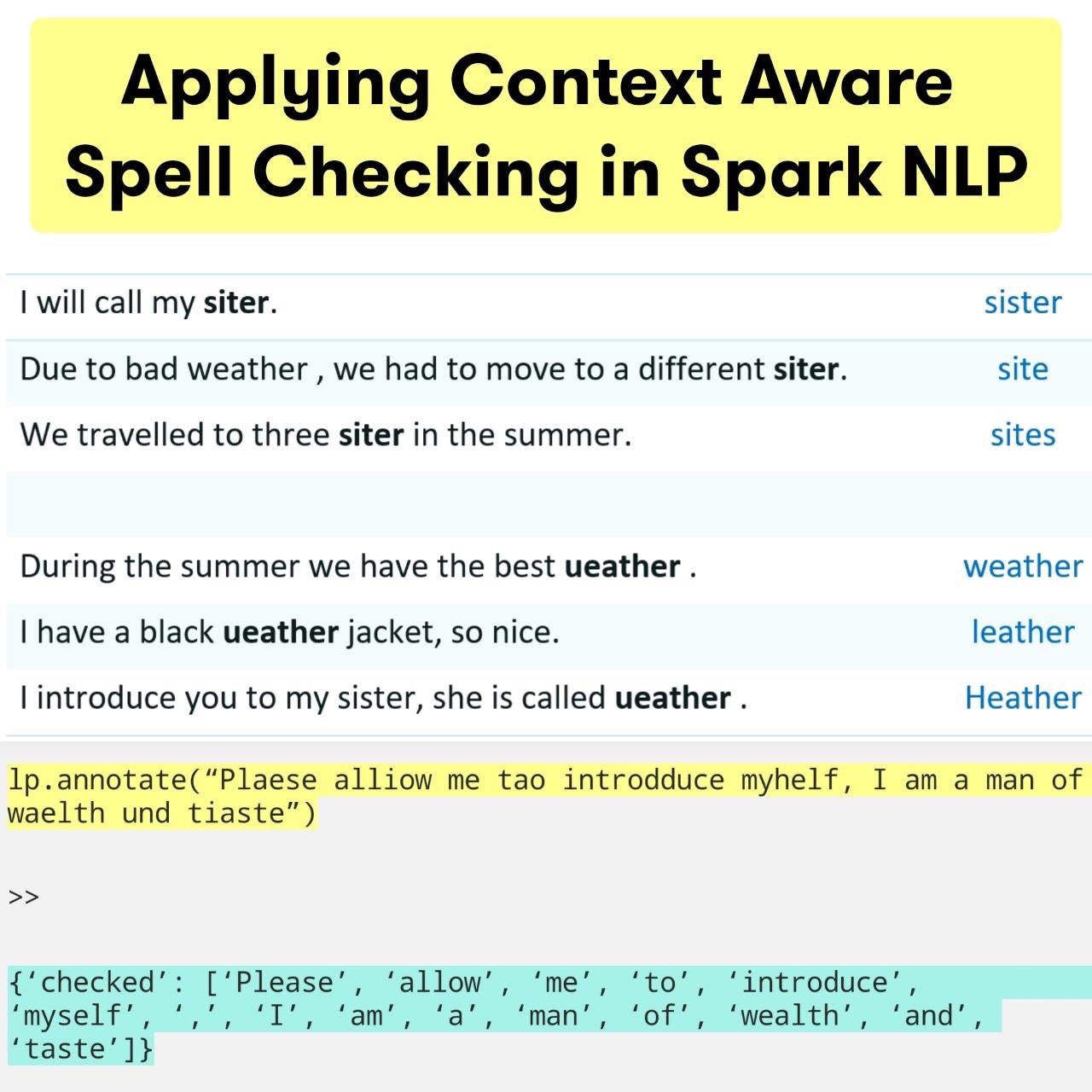 Applying Context Aware Spell Checking in Spark NLP

| | |
|---|---|
| I will call my **siter**. | sister |
| Due to bad weather , we had to move to a different **siter**. | site |
| We travelled to three **siter** in the summer. | sites |
| | |
| During the summer we have the best **ueather** . | weather |
| I have a black **ueather** jacket, so nice. | leather |
| I introduce you to my sister, she is called **ueather** . | Heather |

lp.annotate(“Plaese alliow me tao introdduce myhelf, I am a man of waelth und tiaste”)

>>

{‘checked’: [‘Please’, ‘allow’, ‘me’, ‘to’, ‘introduce’, ‘myself’, ‘,’, ‘I’, ‘am’, ‘a’, ‘man’, ‘of’, ‘wealth’, ‘and’, ‘taste’]}